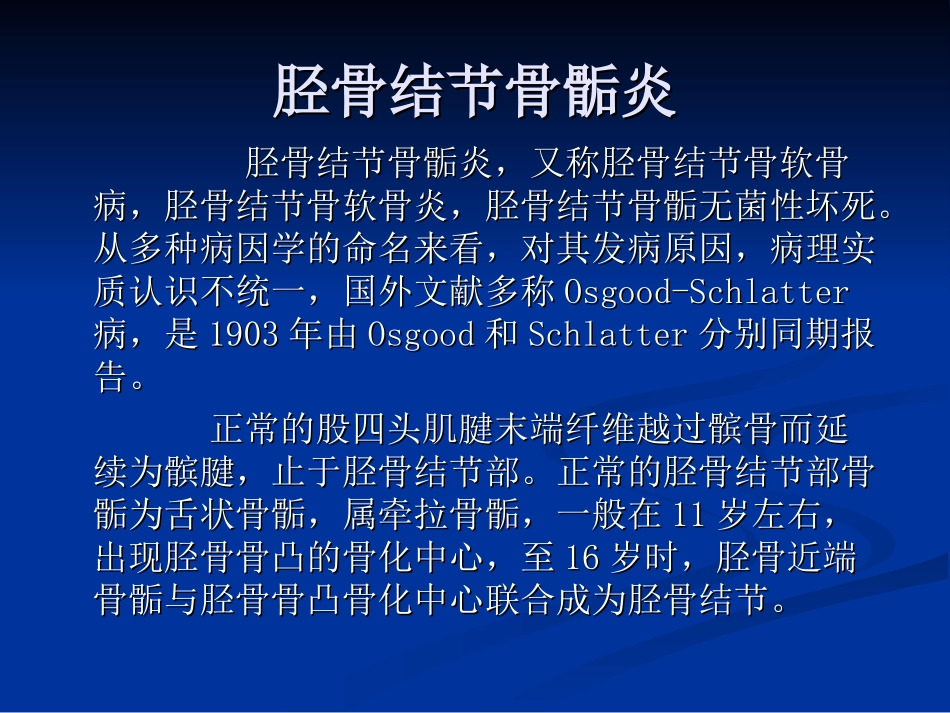 胫骨结节骨骺炎

胫骨结节骨骺炎，又称胫骨结节骨软骨病，胫骨结节骨软骨炎，胫骨结节骨骺无菌性坏死。从多种病因学的命名来看，对其发病原因，病理实质认识不统一，国外文献多称 Osgood-Schlatter 病，是 1903 年由 Osgood 和 Schlatter 分别同期报告。

正常的股四头肌腱末端纤维越过髌骨而延续为髌腱，止于胫骨结节部。正常的胫骨结节部骨骺为舌状骨骺，属牵拉骨骺，一般在 11 岁左右，出现胫骨骨凸的骨化中心，至 16 岁时，胫骨近端骨骺与胫骨骨凸骨化中心联合成为胫骨结节。